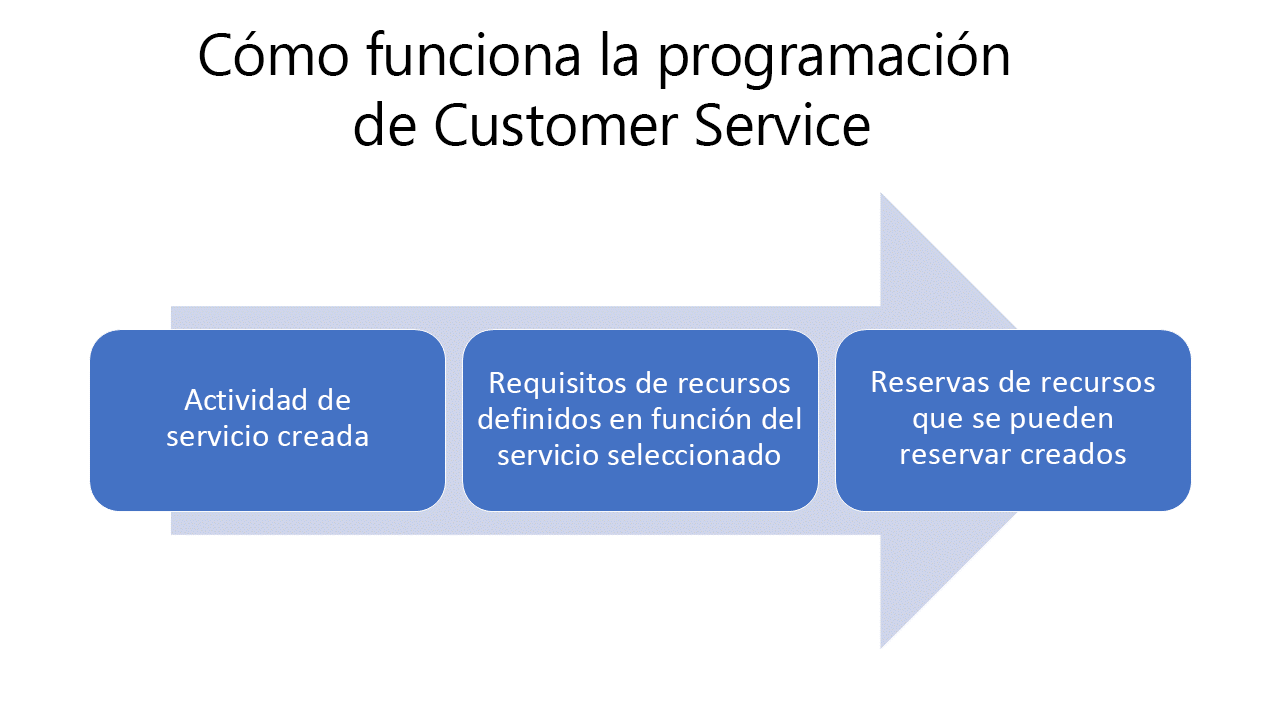 Cómo funciona la programación de Customer Service

Actividad de servicio creada

Requisitos de recursos definidos en función del servicio seleccionado

Reservas de recursos que se pueden reservar creados